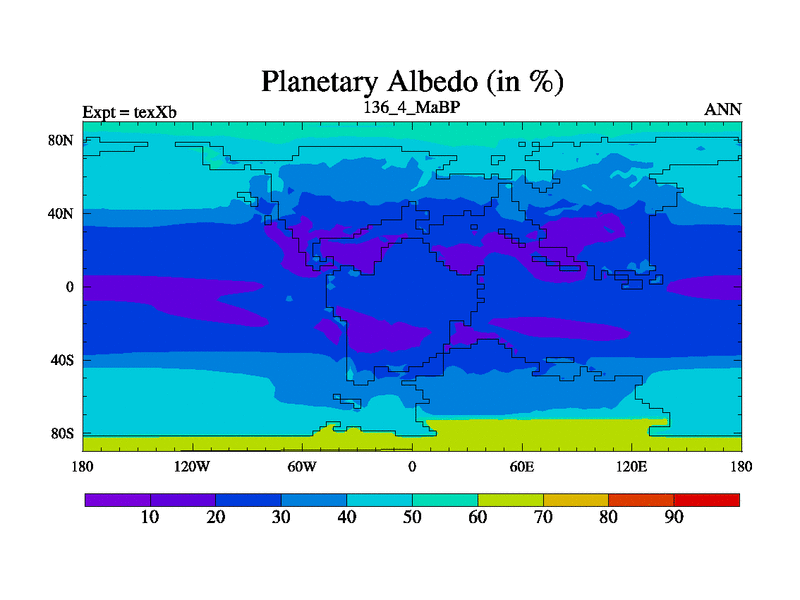 Planetary Albedo (in %)
Expt = texXb
136_4_MaBP
ANN

80N
40N
0
40S
80S

180
120W
60W
0
60E
120E
180

10
20
30
40
50
60
70
80
90